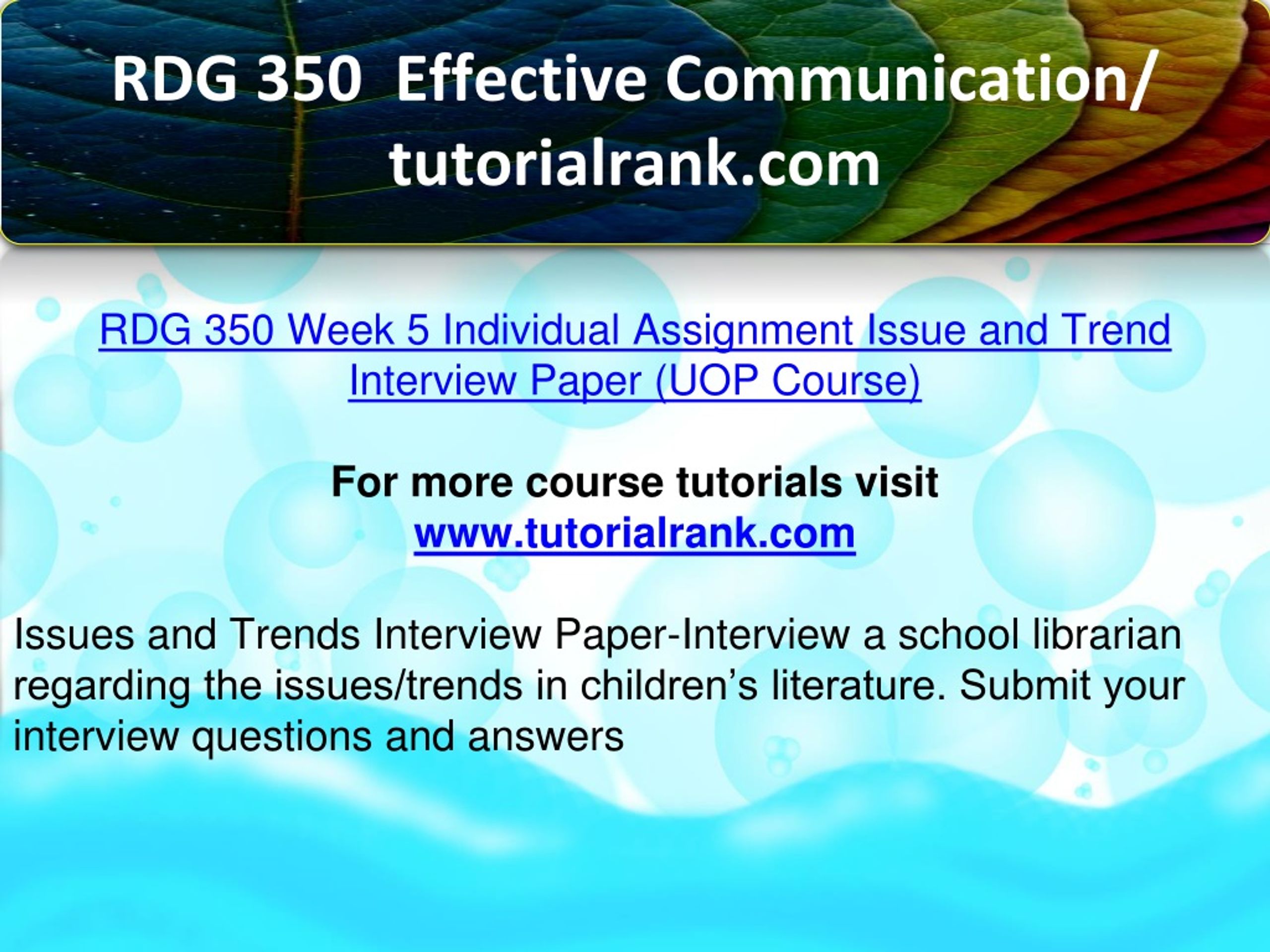 RDG 350 Effective Communication/ tutorialrank.com

RDG 350 Week 5 Individual Assignment Issue and Trend Interview Paper (UOP Course)

For more course tutorials visit
www.tutorialrank.com

Issues and Trends Interview Paper-Interview a school librarian regarding the issues/trends in children’s literature. Submit your interview questions and answers